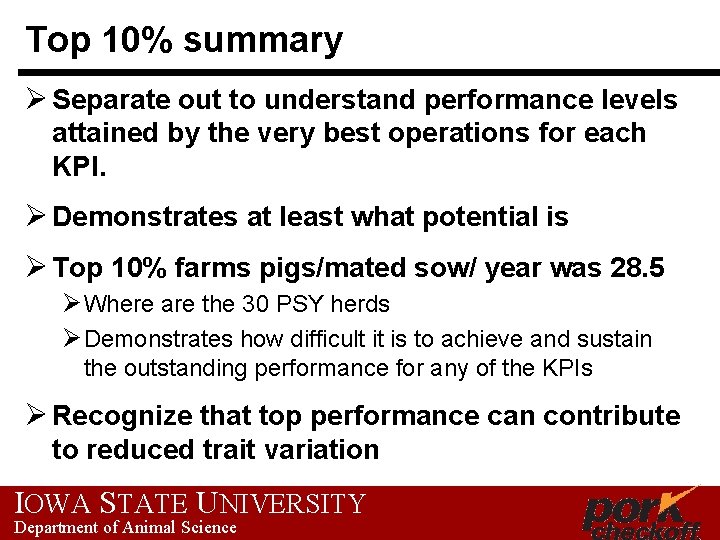 Top 10% summary

➢ Separate out to understand performance levels attained by the very best operations for each KPI.

➢ Demonstrates at least what potential is

➢ Top 10% farms pigs/mated sow/ year was 28.5

➢ Where are the 30 PSY herds

➢ Demonstrates how difficult it is to achieve and sustain the outstanding performance for any of the KPIs

➢ Recognize that top performance can contribute to reduced trait variation

IOWA STATE UNIVERSITY
Department of Animal Science

pork checkoff